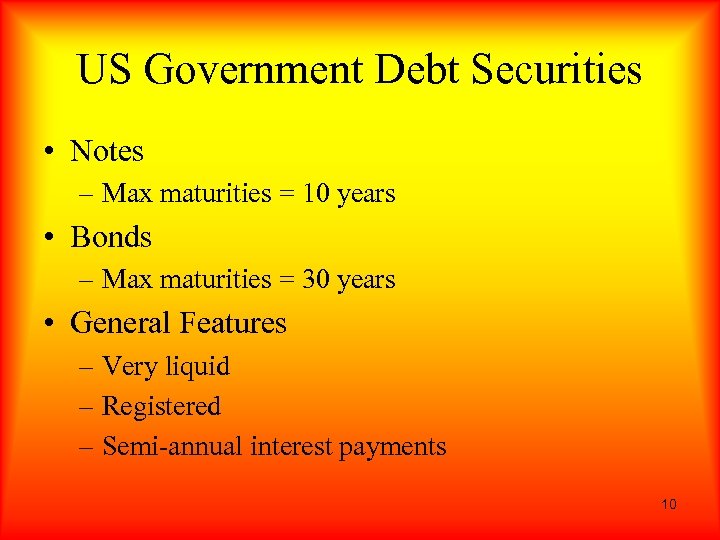 US Government Debt Securities

• Notes
– Max maturities = 10 years
• Bonds
– Max maturities = 30 years
• General Features
– Very liquid
– Registered
– Semi-annual interest payments

10